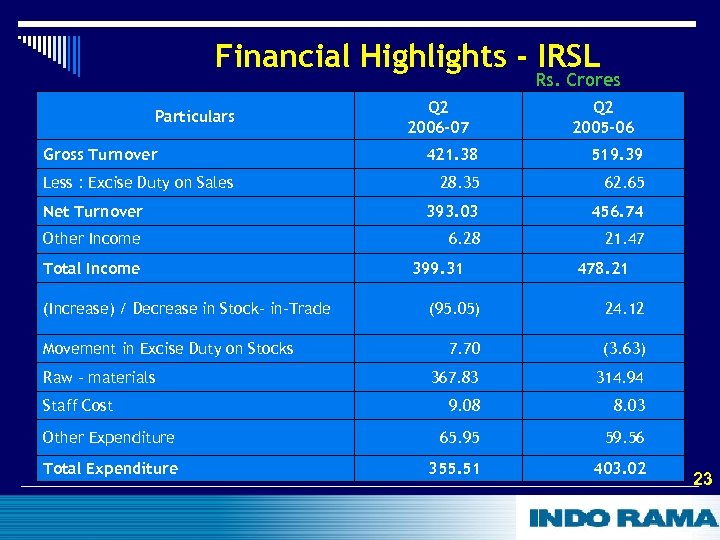 Financial Highlights - IRSL

Rs. Crores

| Particulars | Q2 2006-07 | Q2 2005-06 |
|---|---|---|
| Gross Turnover | 421.38 | 519.39 |
| Less : Excise Duty on Sales | 28.35 | 62.65 |
| Net Turnover | 393.03 | 456.74 |
| Other Income | 6.28 | 21.47 |
| Total Income | 399.31 | 478.21 |
| (Increase) / Decrease in Stock- in-Trade | (95.05) | 24.12 |
| Movement in Excise Duty on Stocks | 7.70 | (3.63) |
| Raw - materials | 367.83 | 314.94 |
| Staff Cost | 9.08 | 8.03 |
| Other Expenditure | 65.95 | 59.56 |
| Total Expenditure | 355.51 | 403.02 |

23

INDO RAMA